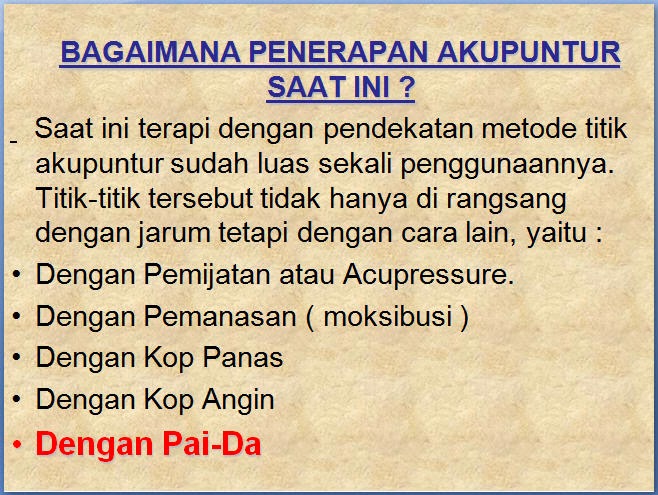 BAGAIMANA PENERAPAN AKUPUNTUR SAAT INI ?

Saat ini terapi dengan pendekatan metode titik akupuntur sudah luas sekali penggunaannya. Titik-titik tersebut tidak hanya di rangsang dengan jarum tetapi dengan cara lain, yaitu :

• Dengan Pemijatan atau Acupressure.
• Dengan Pemanasan ( moksibusi )
• Dengan Kop Panas
• Dengan Kop Angin
• Dengan Pai-Da